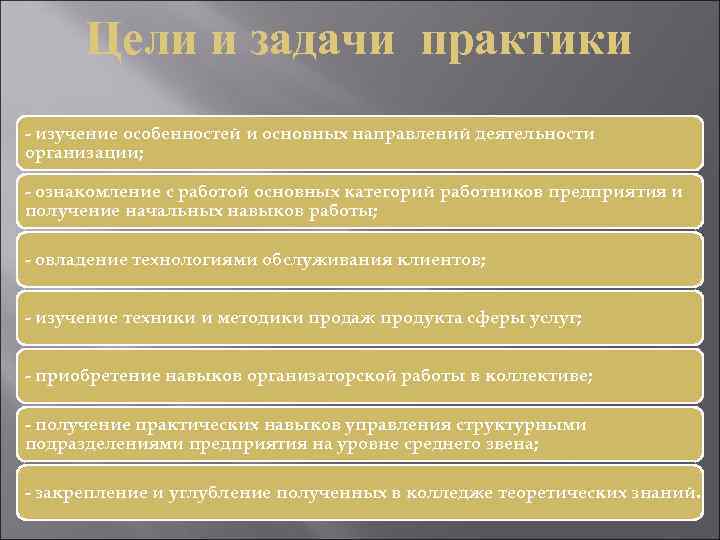 Цели и задачи практики

- изучение особенностей и основных направлений деятельности организации;

- ознакомление с работой основных категорий работников предприятия и получение начальных навыков работы;

- овладение технологиями обслуживания клиентов;

- изучение техники и методики продаж продукта сферы услуг;

- приобретение навыков организаторской работы в коллективе;

- получение практических навыков управления структурными подразделениями предприятия на уровне среднего звена;

- закрепление и углубление полученных в колледже теоретических знаний.